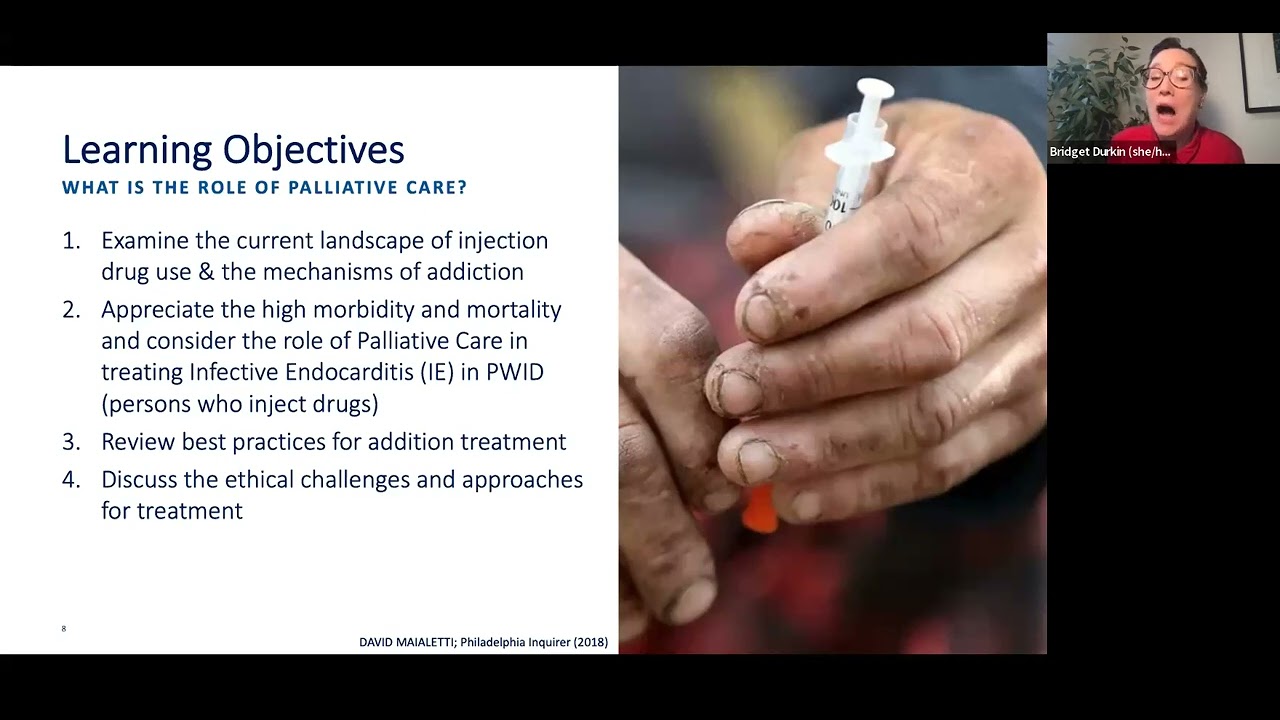 Learning Objectives
WHAT IS THE ROLE OF PALLIATIVE CARE?

1. Examine the current landscape of injection drug use & the mechanisms of addiction
2. Appreciate the high morbidity and mortality and consider the role of Palliative Care in treating Infective Endocarditis (IE) in PWID (persons who inject drugs)
3. Review best practices for addition treatment
4. Discuss the ethical challenges and approaches for treatment

8

DAVID MAIALETTI; Philadelphia Inquirer (2018)

Bridget Durkin (she/h...